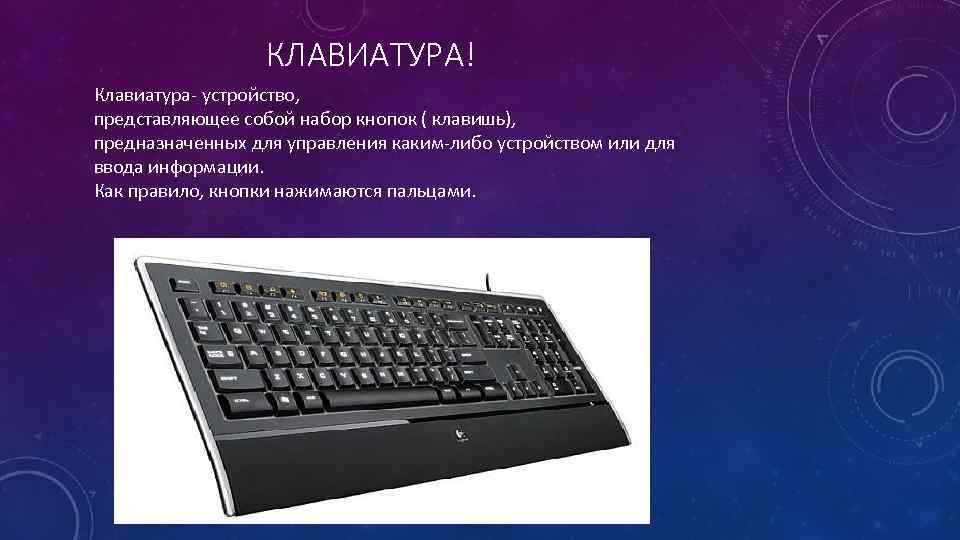 КЛАВИАТУРА!

Клавиатура- устройство,
представляющее собой набор кнопок ( клавишь),
предназначенных для управления каким-либо устройством или для ввода информации.
Как правило, кнопки нажимаются пальцами.